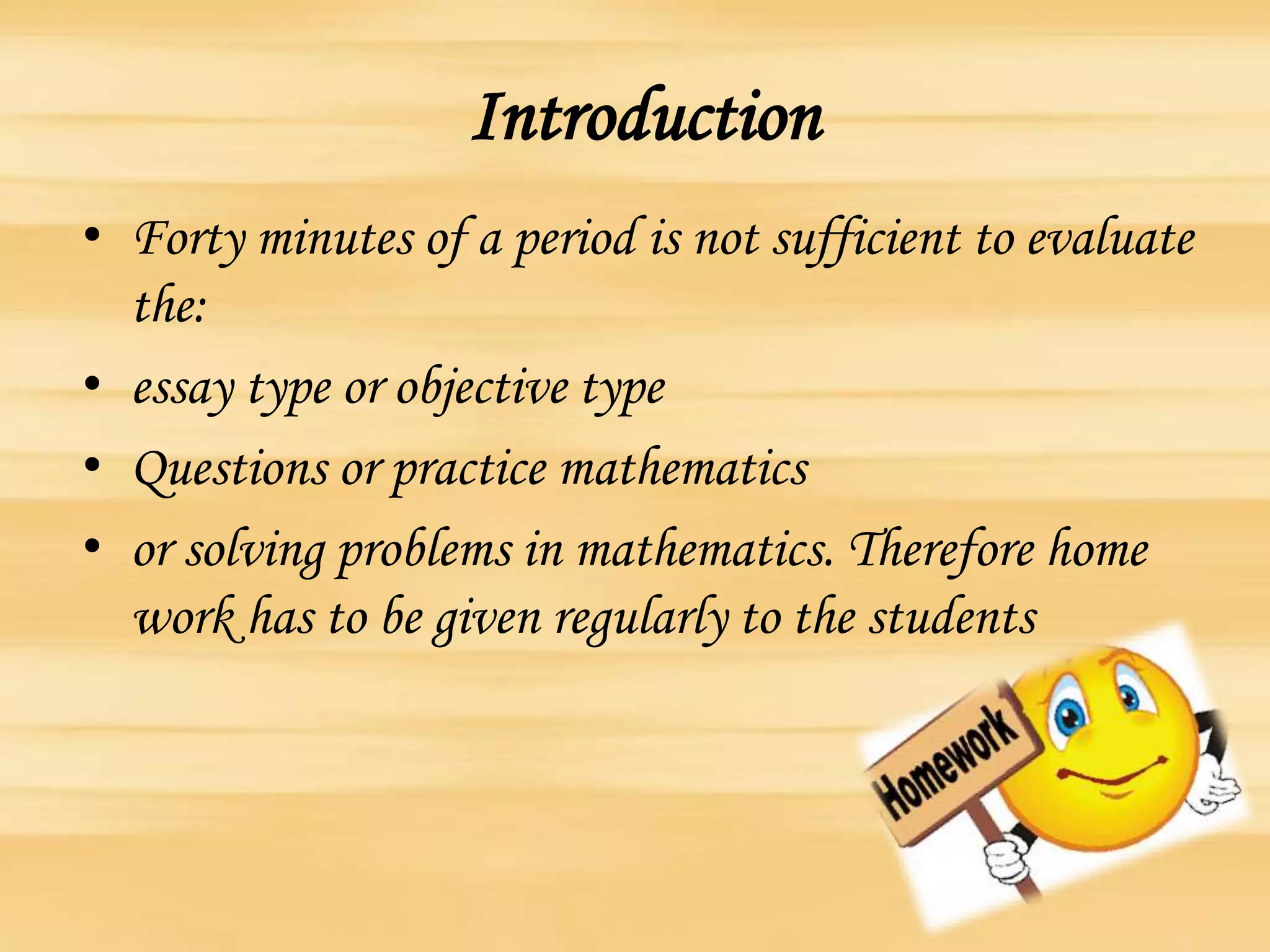 Introduction

• Forty minutes of a period is not sufficient to evaluate the:

• essay type or objective type

• Questions or practice mathematics

• or solving problems in mathematics. Therefore home work has to be given regularly to the students

Homework